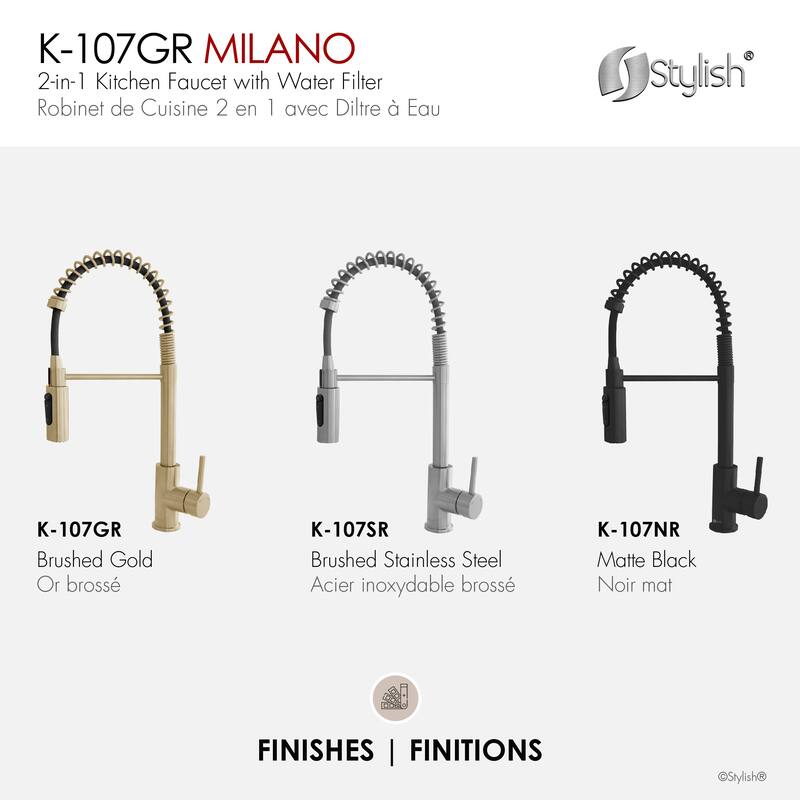 K-107GR MILANO
2-in-1 Kitchen Faucet with Water Filter
Robinet de Cuisine 2 en 1 avec Diltre à Eau

Stylish®

K-107GR
Brushed Gold
Or brossé

K-107SR
Brushed Stainless Steel
Acier inoxydable brossé

K-107NR
Matte Black
Noir mat

FINISHES | FINITIONS

©Stylish®